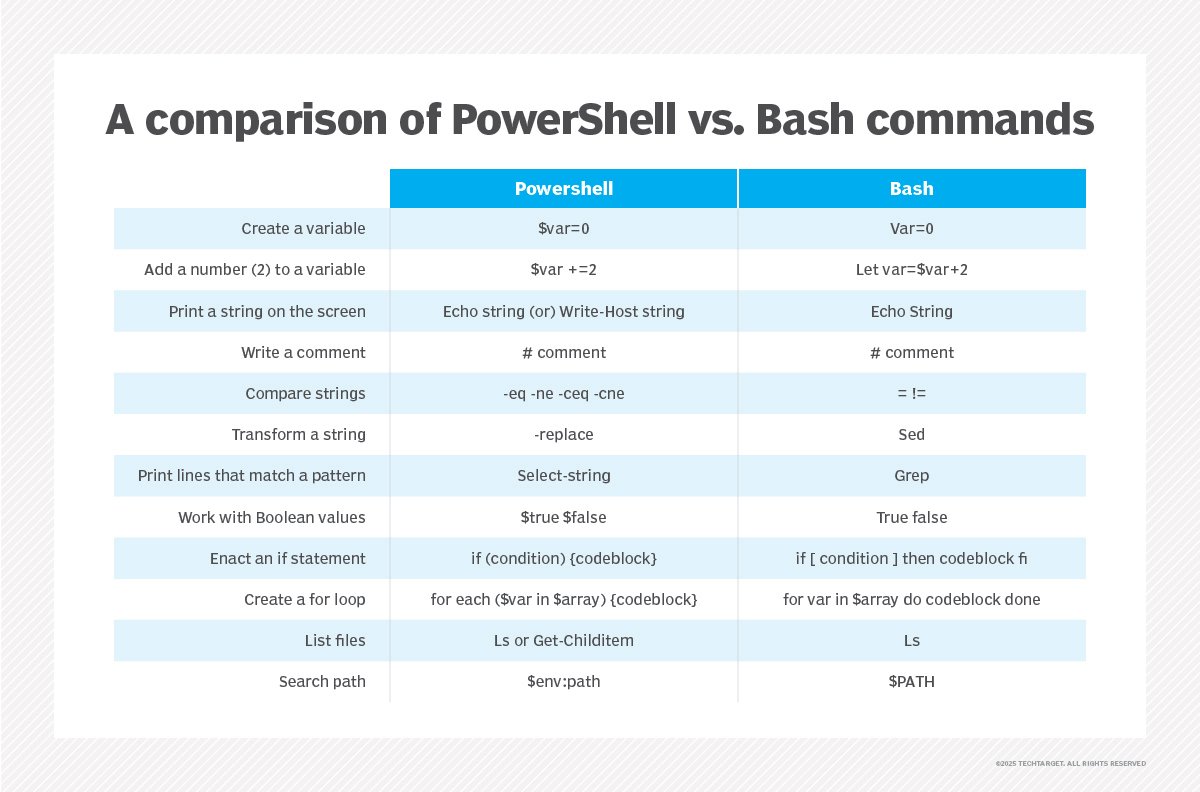 A comparison of PowerShell vs. Bash commands

| | Powershell | Bash |
|---|---|---|
| Create a variable | \$var=0 | Var=0 |
| Add a number (2) to a variable | \$var +=2 | Let var=\$var+2 |
| Print a string on the screen | Echo string (or) Write-Host string | Echo String |
| Write a comment | # comment | # comment |
| Compare strings | -eq -ne -ceq -cne | = != |
| Transform a string | -replace | Sed |
| Print lines that match a pattern | Select-string | Grep |
| Work with Boolean values | \$true \$false | True false |
| Enact an if statement | if (condition) {codeblock} | if [ condition ] then codeblock fi |
| Create a for loop | for each (\$var in \$array) {codeblock} | for var in \$array do codeblock done |
| List files | Ls or Get-Childitem | Ls |
| Search path | \$env:path | \$PATH |

©2025 TECHTARGET. ALL RIGHTS RESERVED